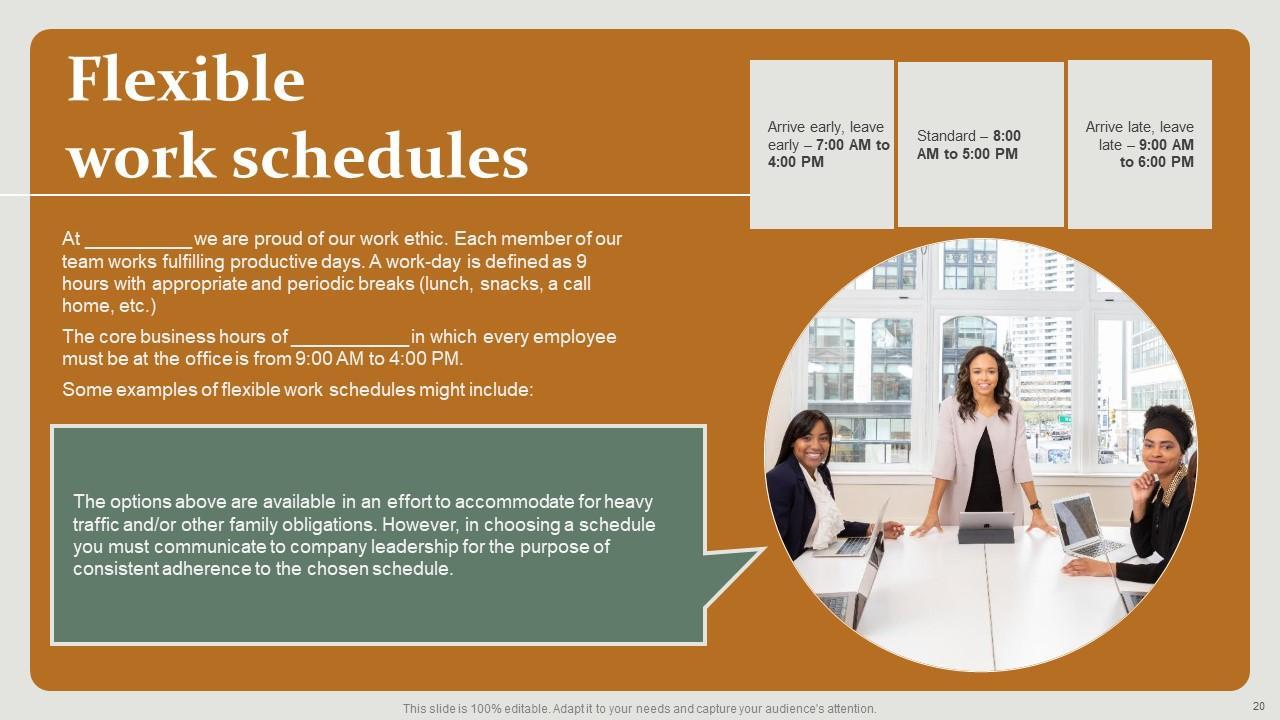 Flexible work schedules

Arrive early, leave early – 7:00 AM to 4:00 PM

Standard – 8:00 AM to 5:00 PM

Arrive late, leave late – 9:00 AM to 6:00 PM

At __________ we are proud of our work ethic. Each member of our team works fulfilling productive days. A work-day is defined as 9 hours with appropriate and periodic breaks (lunch, snacks, a call home, etc.)

The core business hours of ___________ in which every employee must be at the office is from 9:00 AM to 4:00 PM.

Some examples of flexible work schedules might include:

The options above are available in an effort to accommodate for heavy traffic and/or other family obligations. However, in choosing a schedule you must communicate to company leadership for the purpose of consistent adherence to the chosen schedule.

This slide is 100% editable. Adapt it to your needs and capture your audience's attention.

20